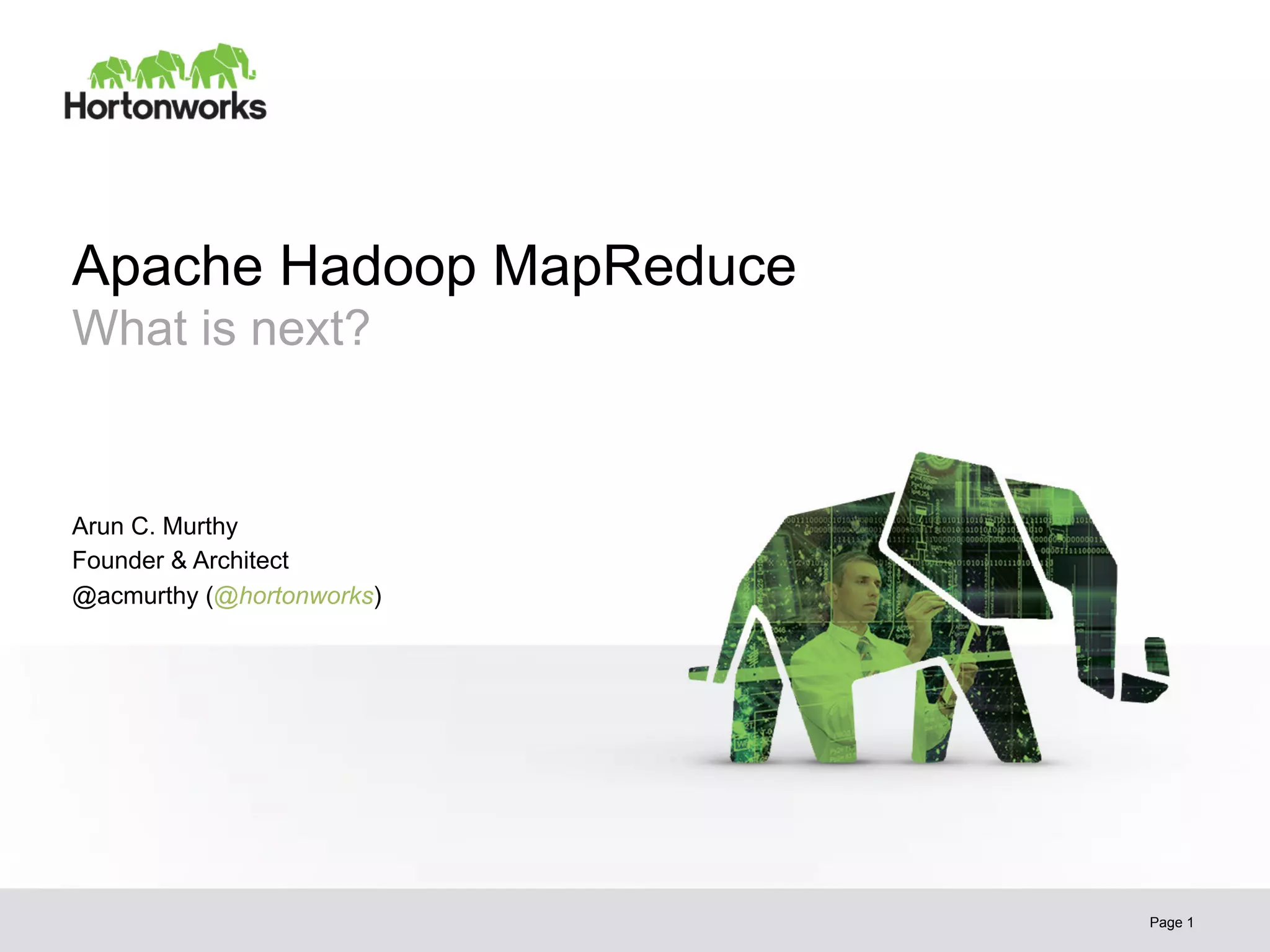 Hortonworks

Apache Hadoop MapReduce
What is next?

Arun C. Murthy
Founder & Architect
@acmurthy (@hortonworks)

Page 1